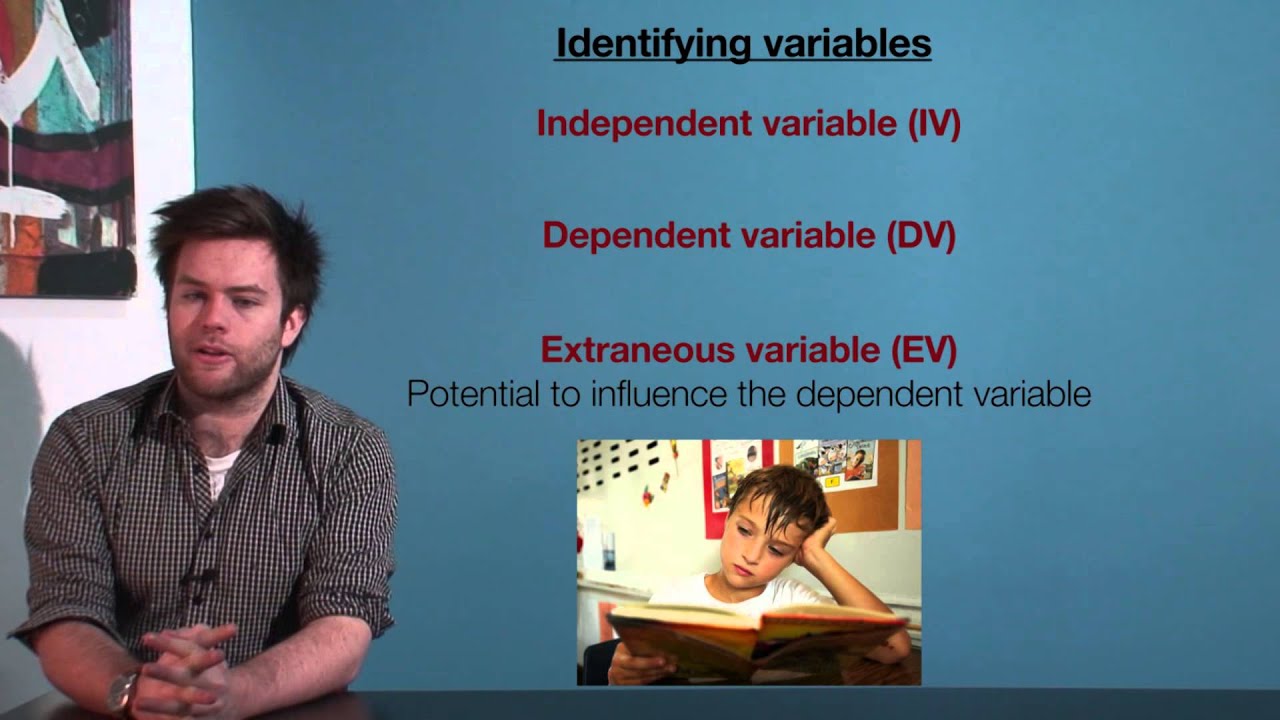 Identifying variables

Independent variable (IV)

Dependent variable (DV)

Extraneous variable (EV)
Potential to influence the dependent variable